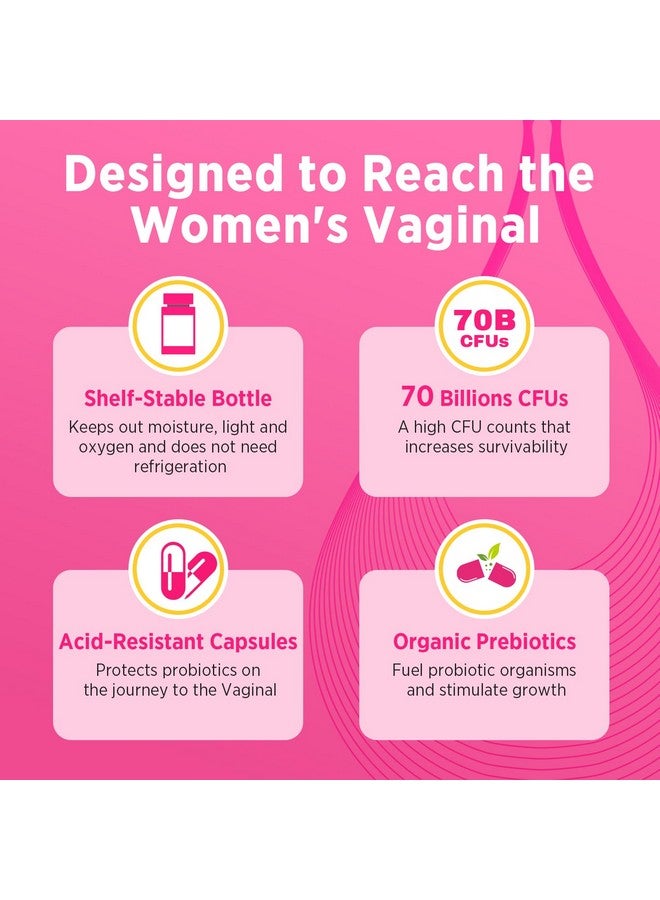 Designed to Reach the Women's Vaginal

Shelf-Stable Bottle
Keeps out moisture, light and oxygen and does not need refrigeration

70B CFUs

70 Billions CFUs
A high CFU counts that increases survivability

Acid-Resistant Capsules
Protects probiotics on the journey to the Vaginal

Organic Prebiotics
Fuel probiotic organisms and stimulate growth